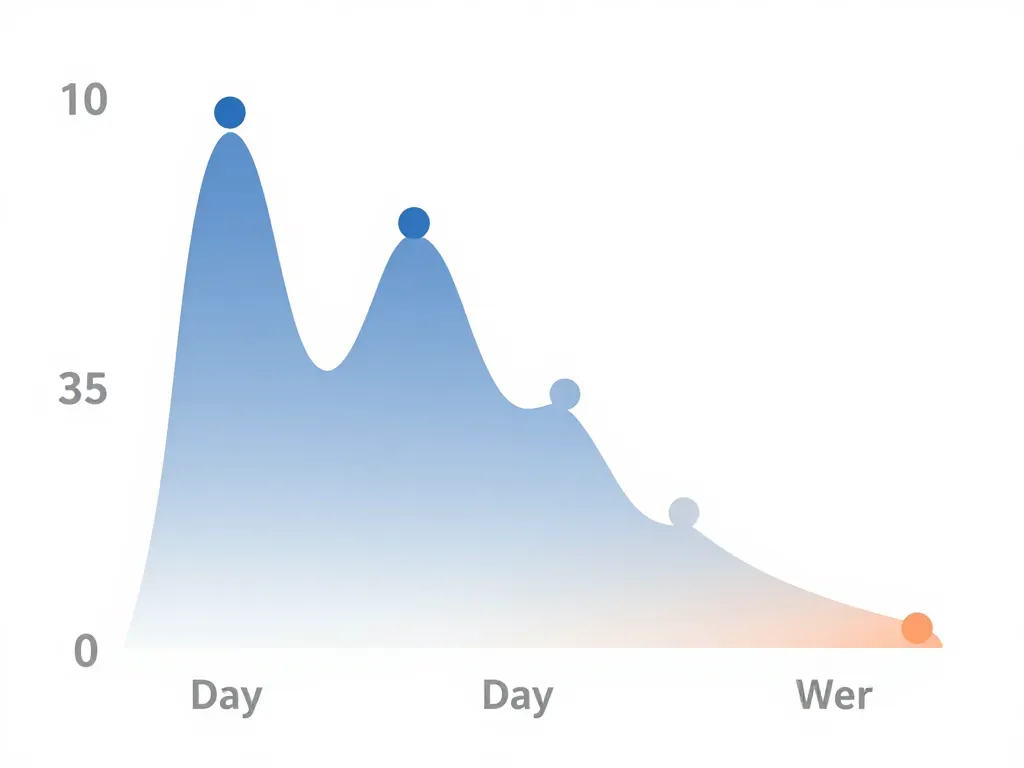 10
35
0
Day
Day
Wer